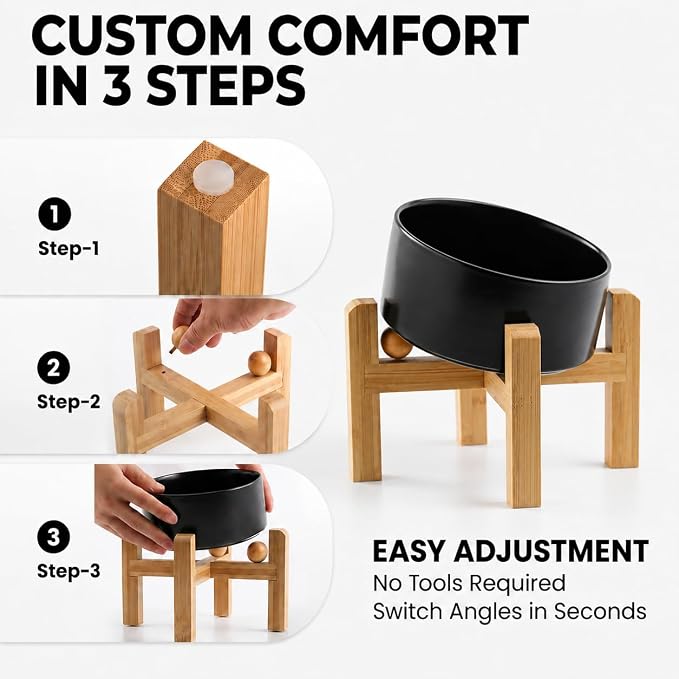 CUSTOM COMFORT IN 3 STEPS

1
Step-1

2
Step-2

3
Step-3

EASY ADJUSTMENT
No Tools Required
Switch Angles in Seconds